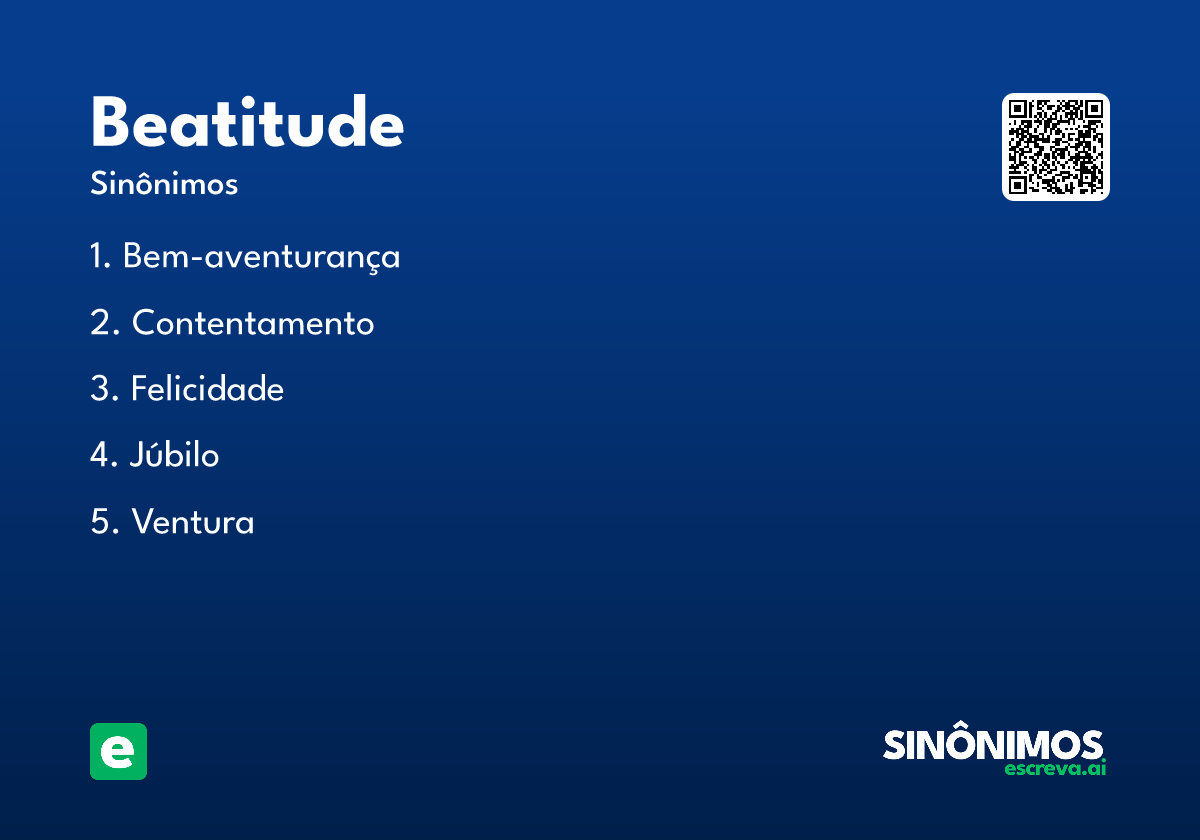 Beatitude

Sinônimos

1. Bem-aventurança

2. Contentamento

3. Felicidade

4. Júbilo

5. Ventura

e

SINÔNIMOS
escreva.ai